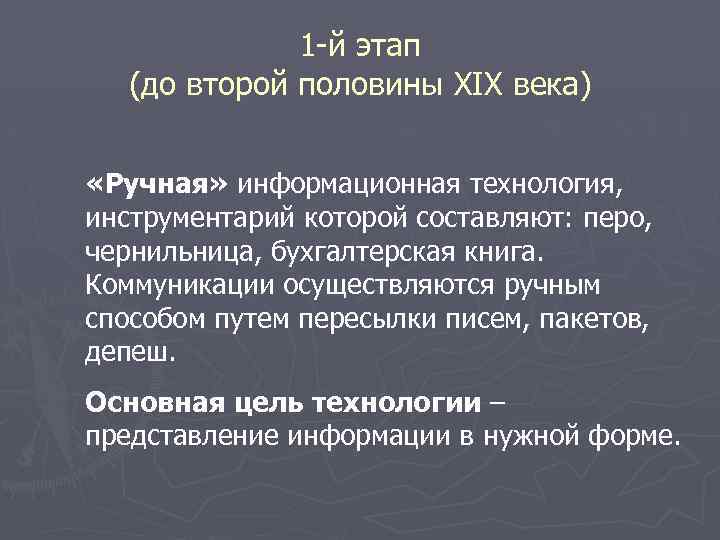 1-й этап
(до второй половины XIX века)

«Ручная» информационная технология, инструментарий которой составляют: перо, чернильница, бухгалтерская книга. Коммуникации осуществляются ручным способом путем пересылки писем, пакетов, депеш.

Основная цель технологии – представление информации в нужной форме.